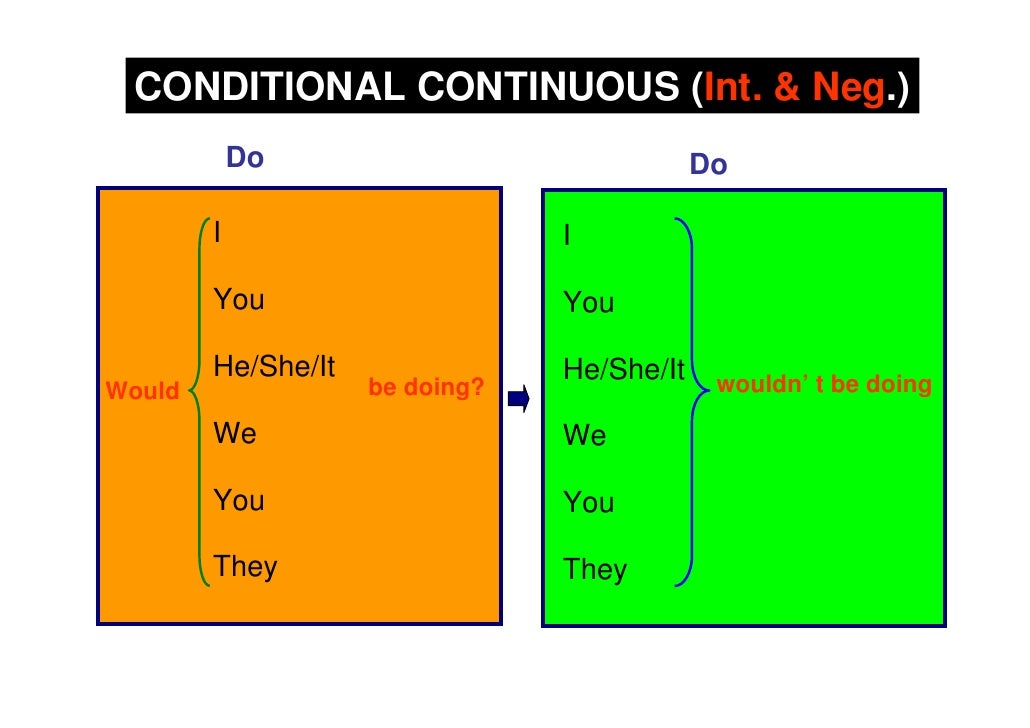 CONDITIONAL CONTINUOUS (Int. & Neg.)

Do

Would

I

You

He/She/It

We

You

They

be doing?

Do

I

You

He/She/It

We

You

They

wouldn' t be doing